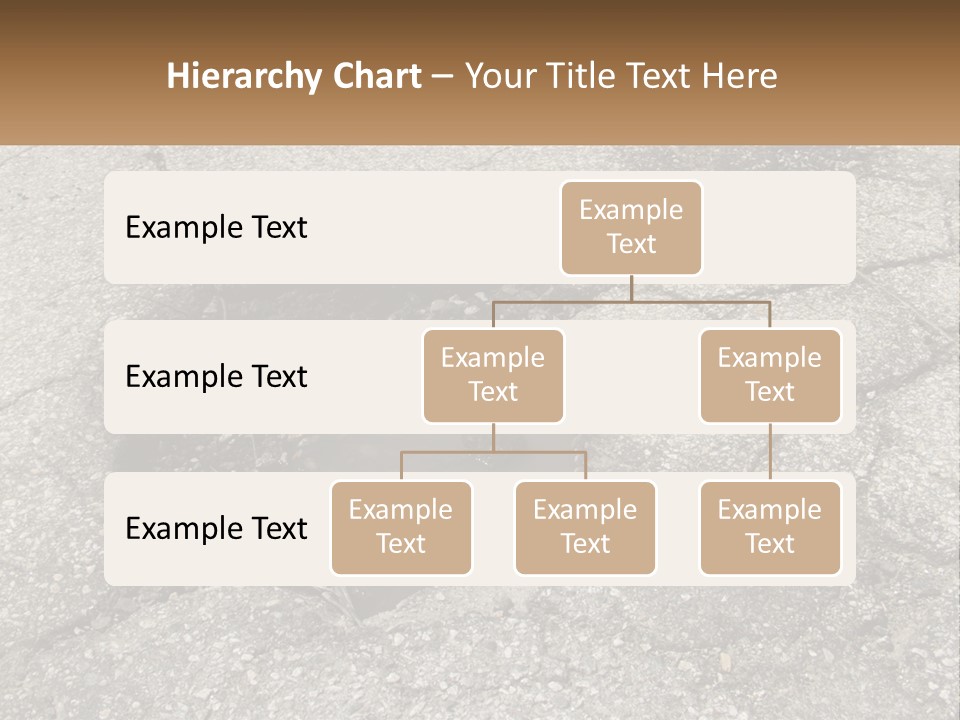 Hierarchy Chart – Your Title Text Here

Example Text

Example Text

Example Text

Example Text

Example Text

Example Text

Example Text

Example Text

Example Text